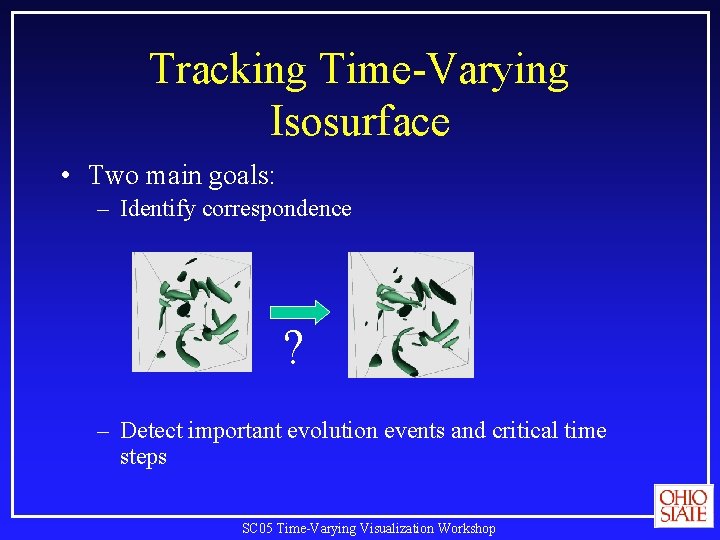 Tracking Time-Varying Isosurface

• Two main goals:
– Identify correspondence

?

– Detect important evolution events and critical time steps

OHIO STATE

SC05 Time-Varying Visualization Workshop